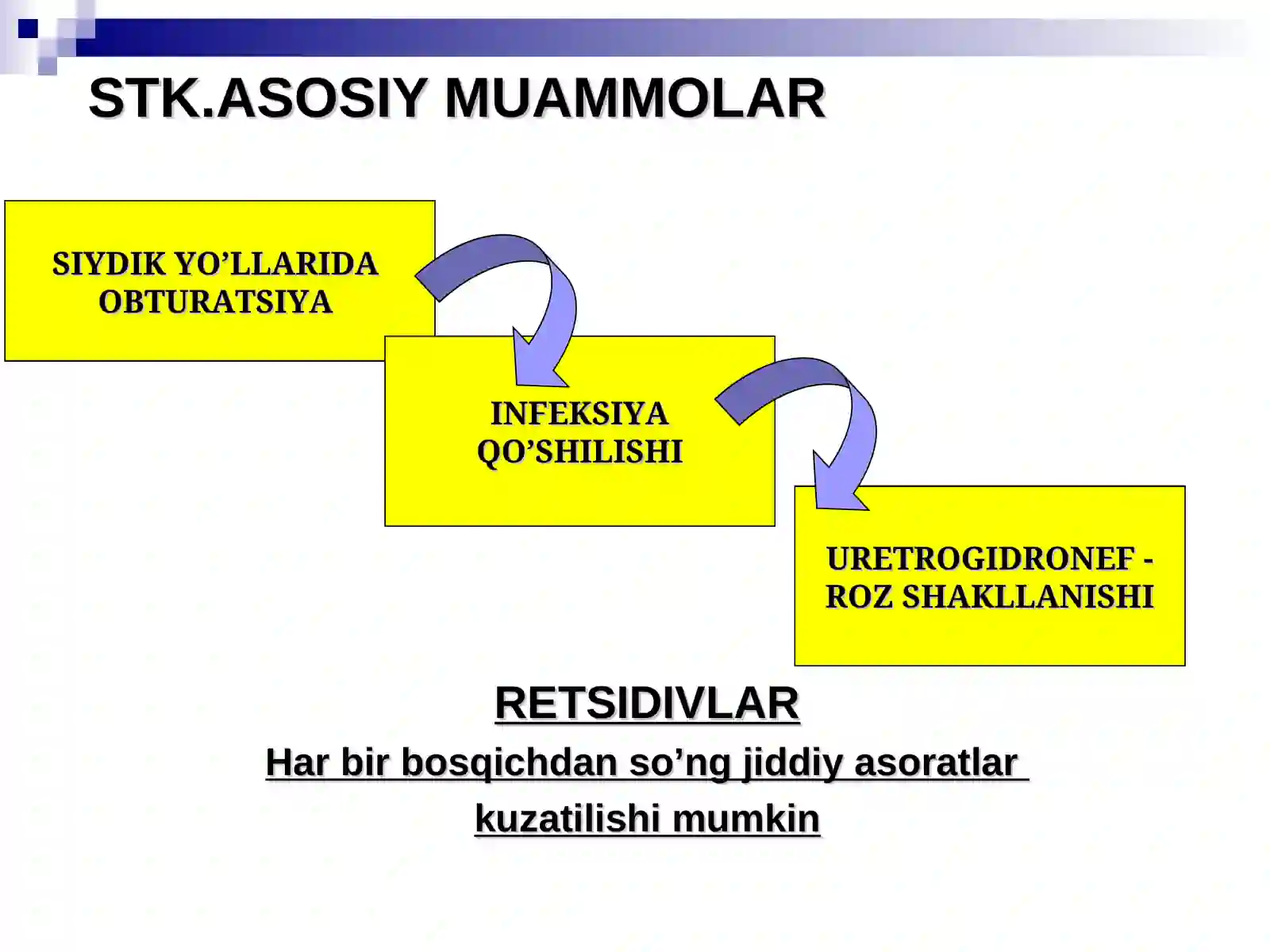 STK.ASOSIY MUAMMOLAR

SIYDIK YO’LLARIDA OBTURATSIYA

INFEKSIYA QO’SHILISHI

URETROGIDRONEF - ROZ SHAKLLANISHI

RETSIDIVLAR

Har bir bosqichdan so’ng jiddiy asoratlar kuzatilishi mumkin